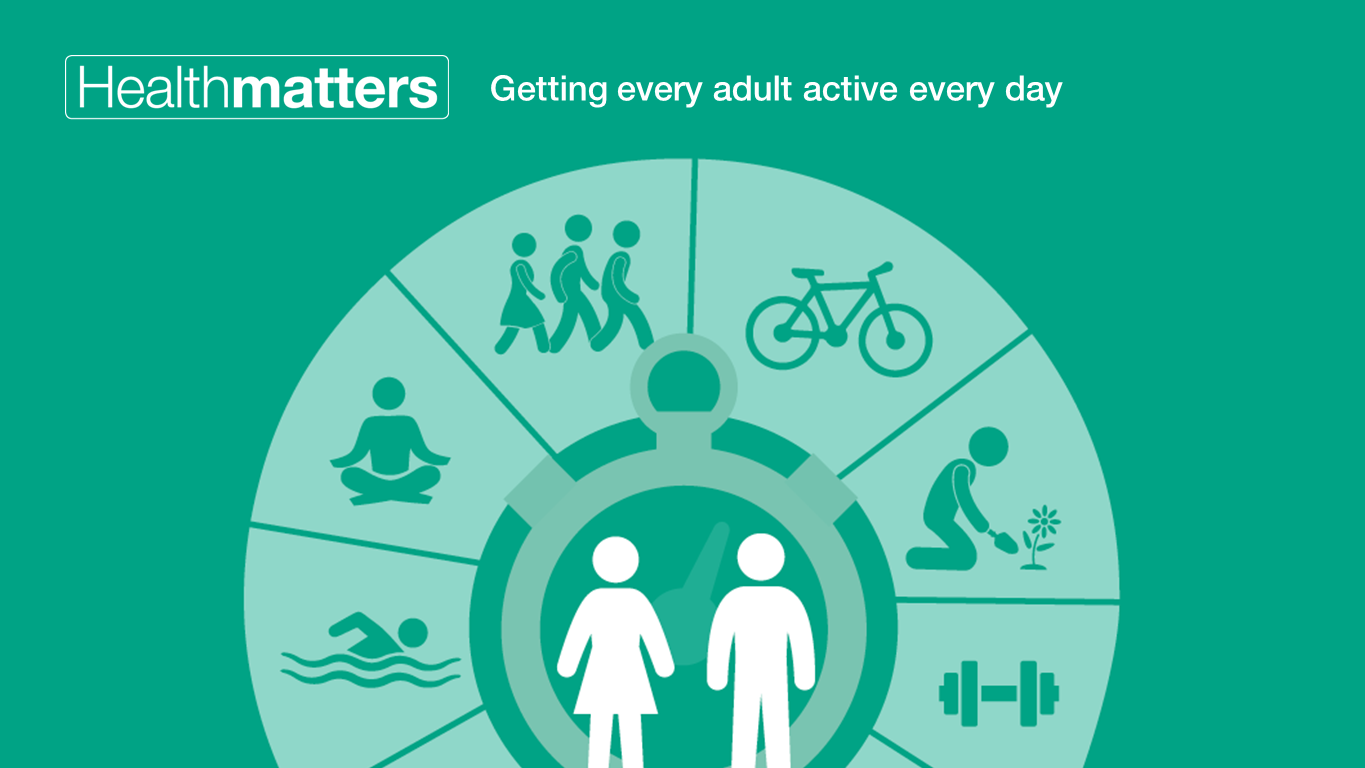 Healthmatters

Getting every adult active every day